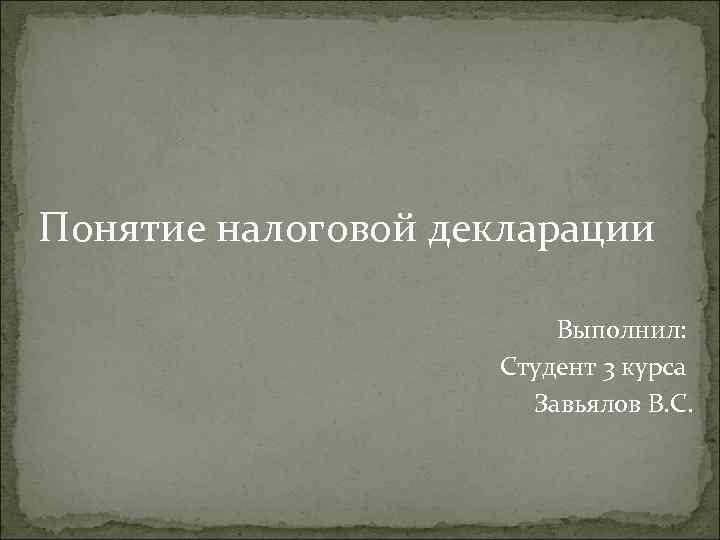 Понятие налоговой декларации

Выполнил:
Студент 3 курса
Завьялов В.С.